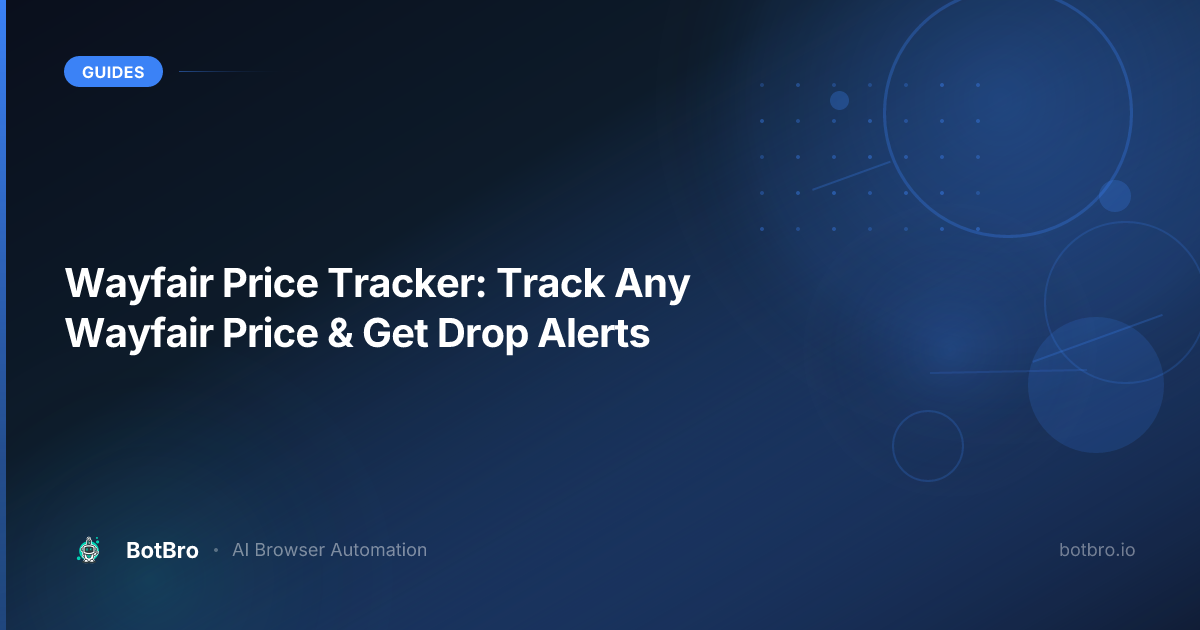 GUIDES

Wayfair Price Tracker: Track Any Wayfair Price & Get Drop Alerts

BotBro • AI Browser Automation

botbro.io